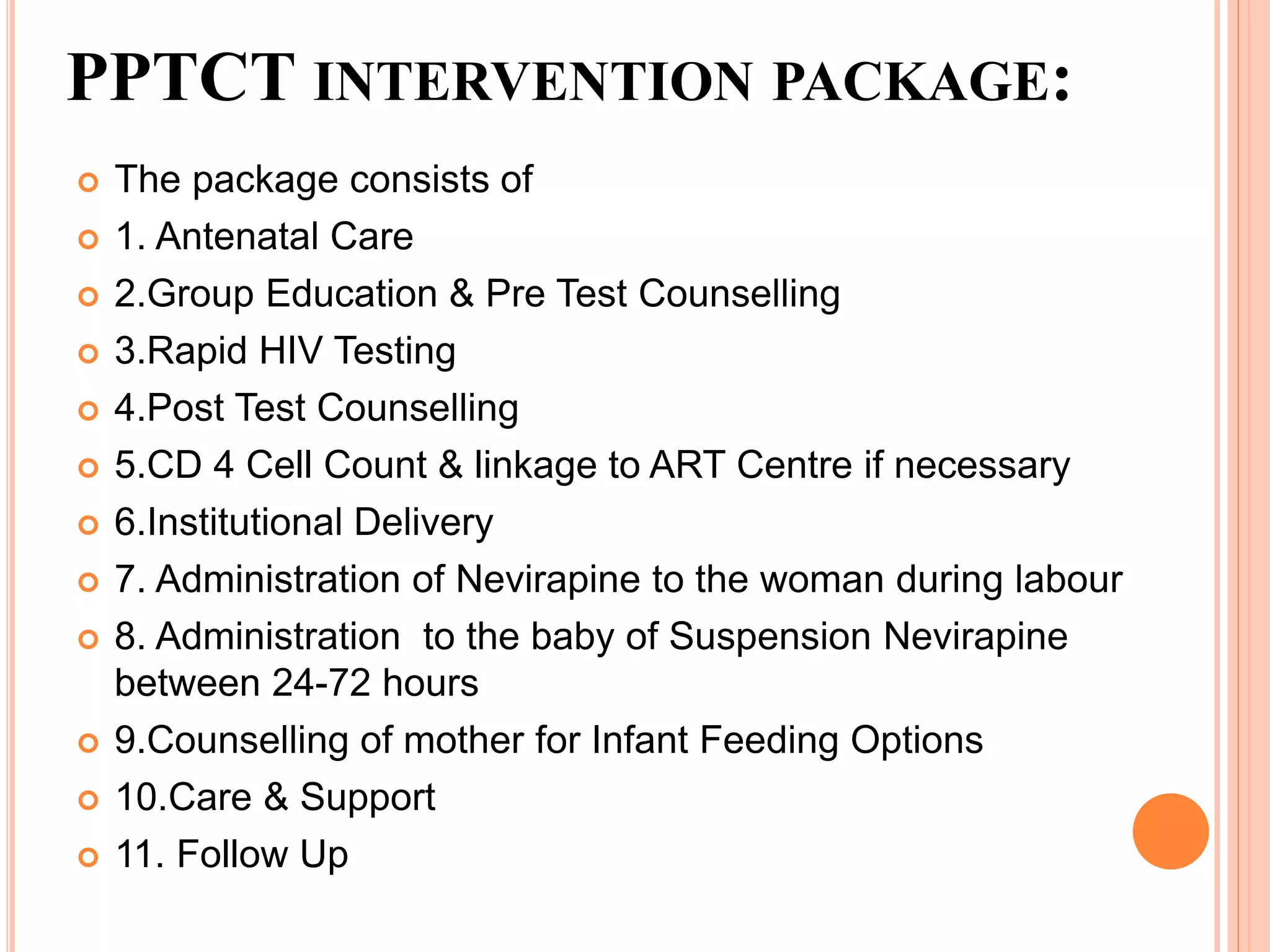 PPTCT INTERVENTION PACKAGE:

The package consists of
1. Antenatal Care
2.Group Education & Pre Test Counselling
3.Rapid HIV Testing
4.Post Test Counselling
5.CD 4 Cell Count & linkage to ART Centre if necessary
6.Institutional Delivery
7. Administration of Nevirapine to the woman during labour
8. Administration to the baby of Suspension Nevirapine between 24-72 hours
9.Counselling of mother for Infant Feeding Options
10.Care & Support
11. Follow Up